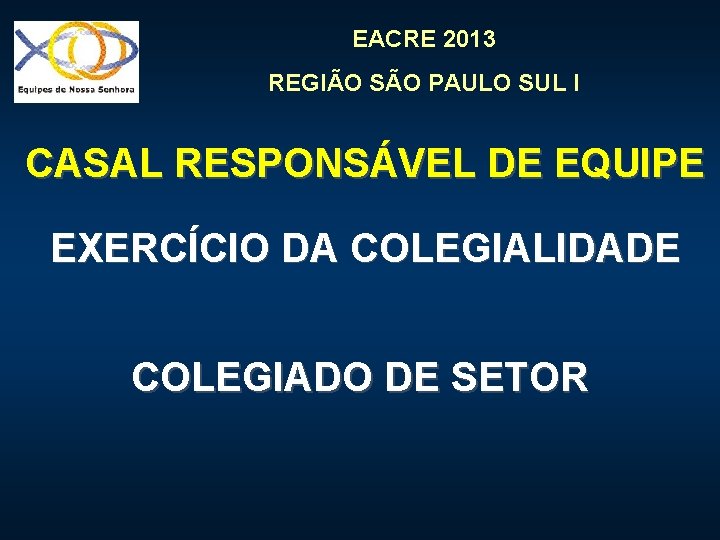 Equipes de Nossa Senhora

EACRE 2013

REGIÃO SÃO PAULO SUL I

CASAL RESPONSÁVEL DE EQUIPE

EXERCÍCIO DA COLEGIALIDADE

COLEGIADO DE SETOR